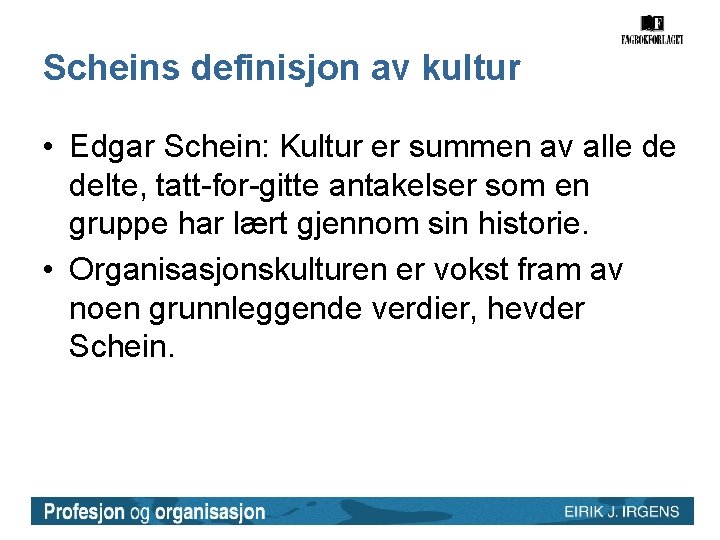 FAGBOKFORLAGET

Scheins definisjon av kultur

• Edgar Schein: Kultur er summen av alle de delte, tatt-for-gitte antakelser som en gruppe har lært gjennom sin historie.

• Organisasjonskulturen er vokst fram av noen grunnleggende verdier, hevder Schein.

Profesjon og organisasjon

EIRIK J. IRGENS